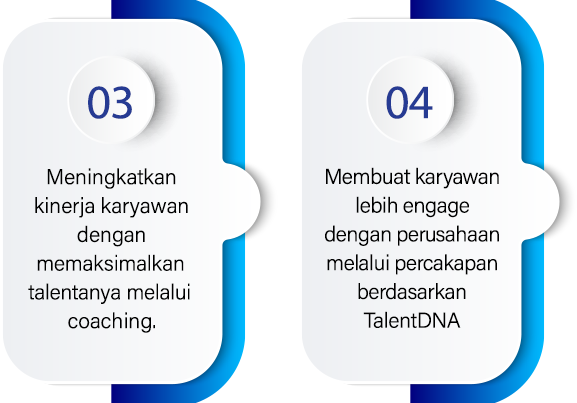 03

Meningkatkan kinerja karyawan dengan memaksimalkan talentanya melalui coaching.

04

Membuat karyawan lebih engage dengan perusahaan melalui percakapan berdasarkan TalentDNA